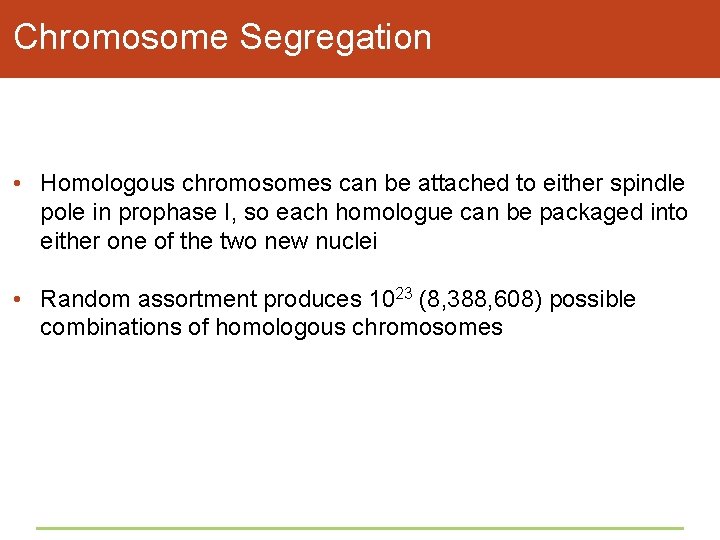 Chromosome Segregation

• Homologous chromosomes can be attached to either spindle pole in prophase I, so each homologue can be packaged into either one of the two new nuclei

• Random assortment produces $10^{23}$ (8,388,608) possible combinations of homologous chromosomes